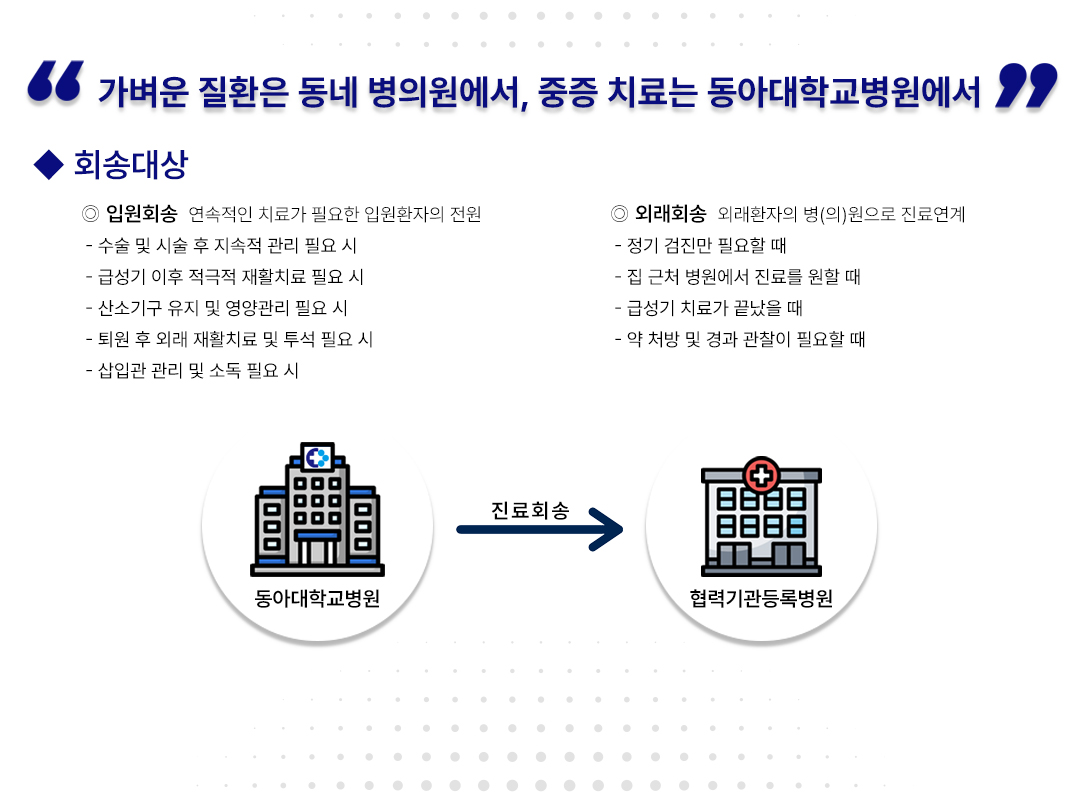 “ 가벼운 질환은 동네 병의원에서, 중증 치료는 동아대학교병원에서 ”

◆ 회송대상

◎ 입원회송 연속적인 치료가 필요한 입원환자의 전원
- 수술 및 시술 후 지속적 관리 필요 시
- 급성기 이후 적극적 재활치료 필요 시
- 산소기구 유지 및 영양관리 필요 시
- 퇴원 후 외래 재활치료 및 투석 필요 시
- 삽입관 관리 및 소독 필요 시

◎ 외래회송 외래환자의 병(의)원으로 진료연계
- 정기 검진만 필요할 때
- 집 근처 병원에서 진료를 원할 때
- 급성기 치료가 끝났을 때
- 약 처방 및 경과 관찰이 필요할 때

동아대학교병원

진료회송

협력기관등록병원